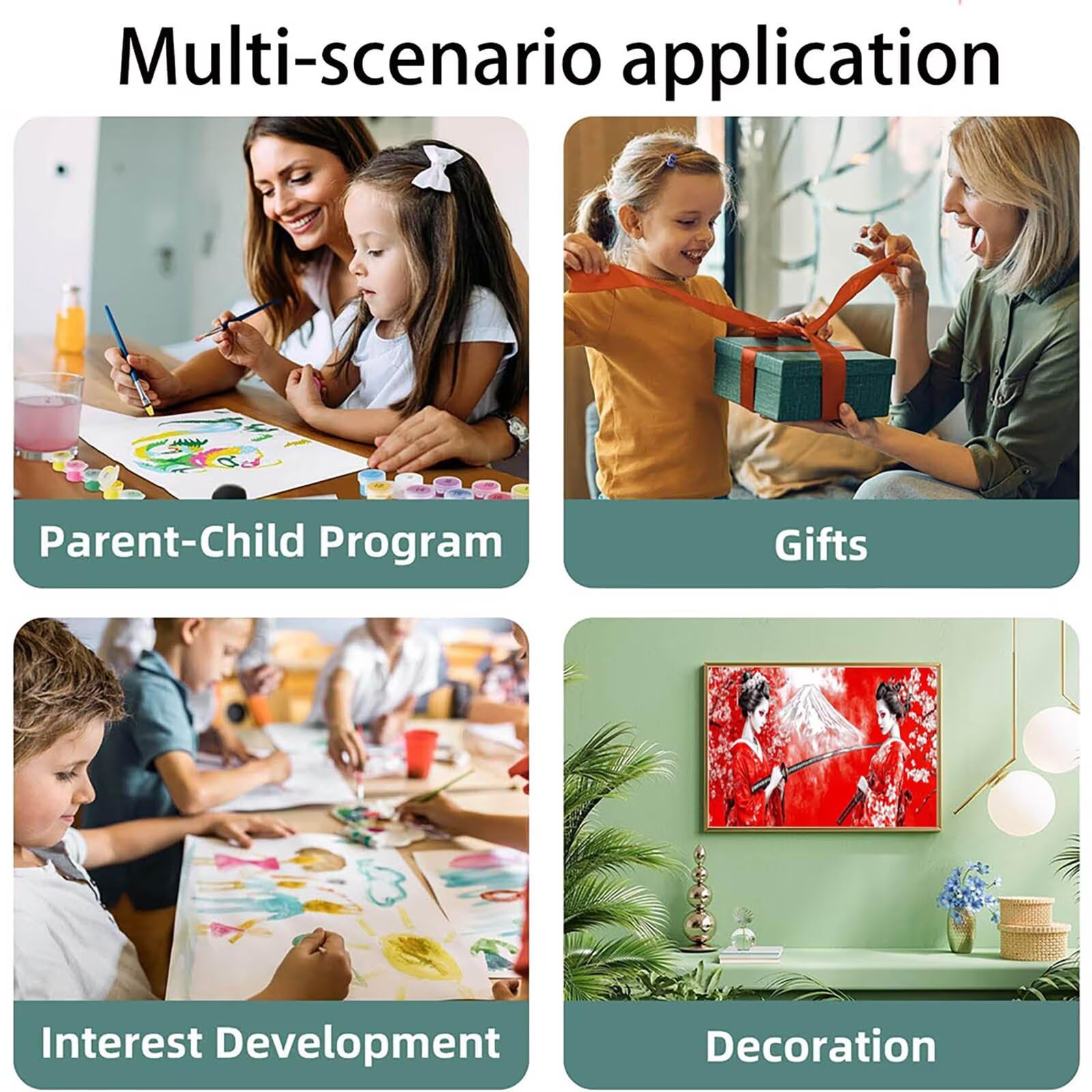 Multi-scenario application

Parent-Child Program

Gifts

Interest Development

Decoration